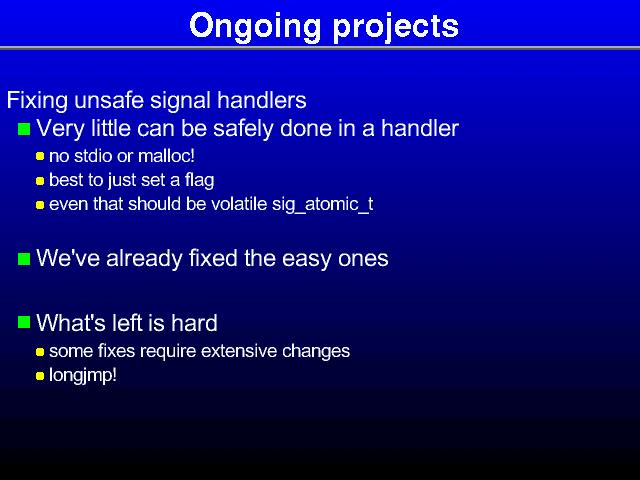 Ongoing projects

Fixing unsafe signal handlers

Very little can be safely done in a handler

no stdio or malloc!

best to just set a flag

even that should be volatile sig_atomic_t

We've already fixed the easy ones

What's left is hard

some fixes require extensive changes

longjmp!